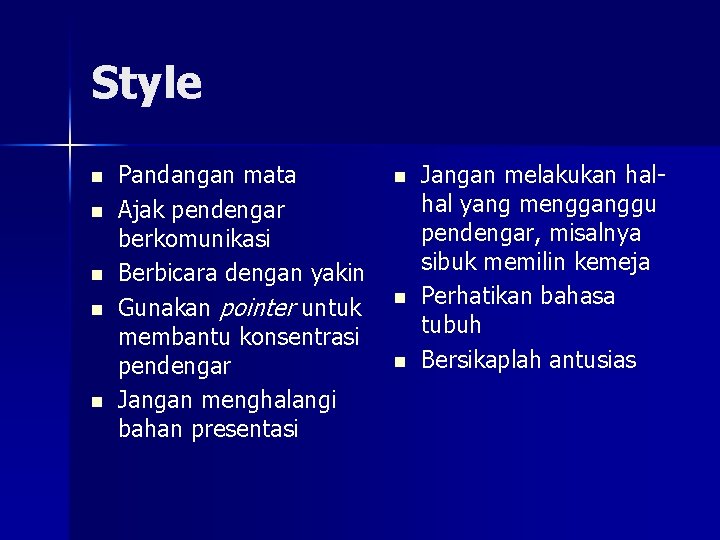 Style

• Pandangan mata
• Ajak pendengar berkomunikasi
• Berbicara dengan yakin
• Gunakan pointer untuk membantu konsentrasi pendengar
• Jangan menghalangi bahan presentasi

• Jangan melakukan hal-hal yang mengganggu pendengar, misalnya sibuk memilin kemeja
• Perhatikan bahasa tubuh
• Bersikaplah antusias